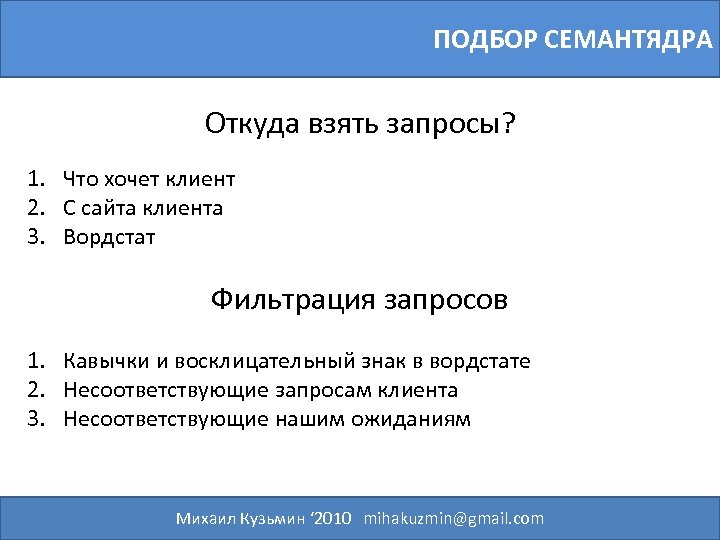 ПОДБОР СЕМАНТЯДРА

Откуда взять запросы?

1. Что хочет клиент
2. С сайта клиента
3. Вордстат

Фильтрация запросов

1. Кавычки и восклицательный знак в вордстате
2. Несоответствующие запросам клиента
3. Несоответствующие нашим ожиданиям

Михаил Кузьмин ‘2010 mihakuzmin@gmail.com